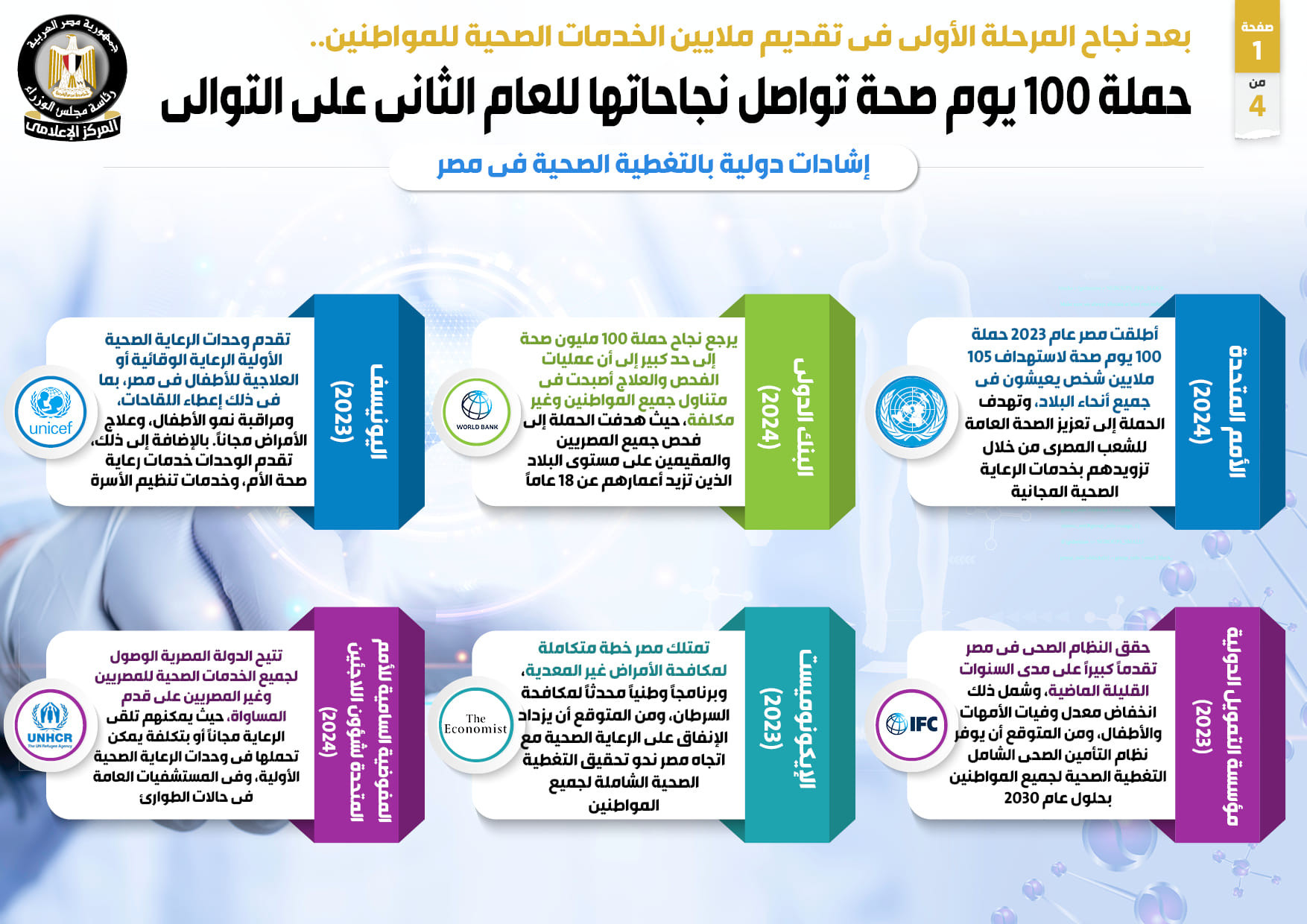 صفحة
1
من
4

جمهورية مصر العربية
رئاسة مجلس الوزراء
المركز الإعلامى

بعد نجاح المرحلة الأولى فى تقديم ملايين الخدمات الصحية للمواطنين..
حملة 100 يوم صحة تواصل نجاحاتها للعام الثانى على التوالى

إشادات دولية بالتغطية الصحية فى مصر

الأمم المتحدة
(2024)
أطلقت مصر عام 2023 حملة 100 يوم صحة لاستهداف 105 ملايين شخص يعيشون فى جميع أنحاء البلاد، وتهدف الحملة إلى تعزيز الصحة العامة للشعب المصرى من خلال تزويدهم بخدمات الرعاية الصحية المجانية

البنك الدولى
(2024)
WORLD BANK
يرجع نجاح حملة 100 مليون صحة إلى حد كبير إلى أن عمليات الفحص والعلاج أصبحت فى متناول جميع المواطنين وغير مكلفة، حيث هدفت الحملة إلى فحص جميع المصريين والمقيمين على مستوى البلاد الذين تزيد أعمارهم عن 18 عاماً

اليونيسف
(2023)
unicef
تقدم وحدات الرعاية الصحية الأولية الرعاية الوقائية أو العلاجية للأطفال فى مصر، بما فى ذلك إعطاء اللقاحات، ومراقبة نمو الأطفال، وعلاج الأمراض مجاناً. بالإضافة إلى ذلك، تقدم الوحدات خدمات رعاية صحة الأم، وخدمات تنظيم الأسرة

مؤسسة التمويل الدولية
(2023)
IFC
حقق النظام الصحى فى مصر تقدماً كبيراً على مدى السنوات القليلة الماضية، وشمل ذلك انخفاض معدل وفيات الأمهات والأطفال، ومن المتوقع أن يوفر نظام التأمين الصحى الشامل التغطية الصحية لجميع المواطنين بحلول عام 2030

الإيكونوميست
(2023)
The Economist
تمتلك مصر خطة متكاملة لمكافحة الأمراض غير المعدية، وبرنامجاً وطنياً محدثاً لمكافحة السرطان، ومن المتوقع أن يزداد الإنفاق على الرعاية الصحية مع اتجاه مصر نحو تحقيق التغطية الصحية الشاملة لجميع المواطنين

المفوضية السامية للأمم المتحدة لشؤون اللاجئين
(2024)
UNHCR
The UN Refugee Agency
تتيح الدولة المصرية الوصول لجميع الخدمات الصحية للمصريين وغير المصريين على قدم المساواة، حيث يمكنهم تلقى الرعاية مجاناً أو بتكلفة يمكن تحملها فى وحدات الرعاية الصحية الأولية، وفى المستشفيات العامة فى حالات الطوارئ